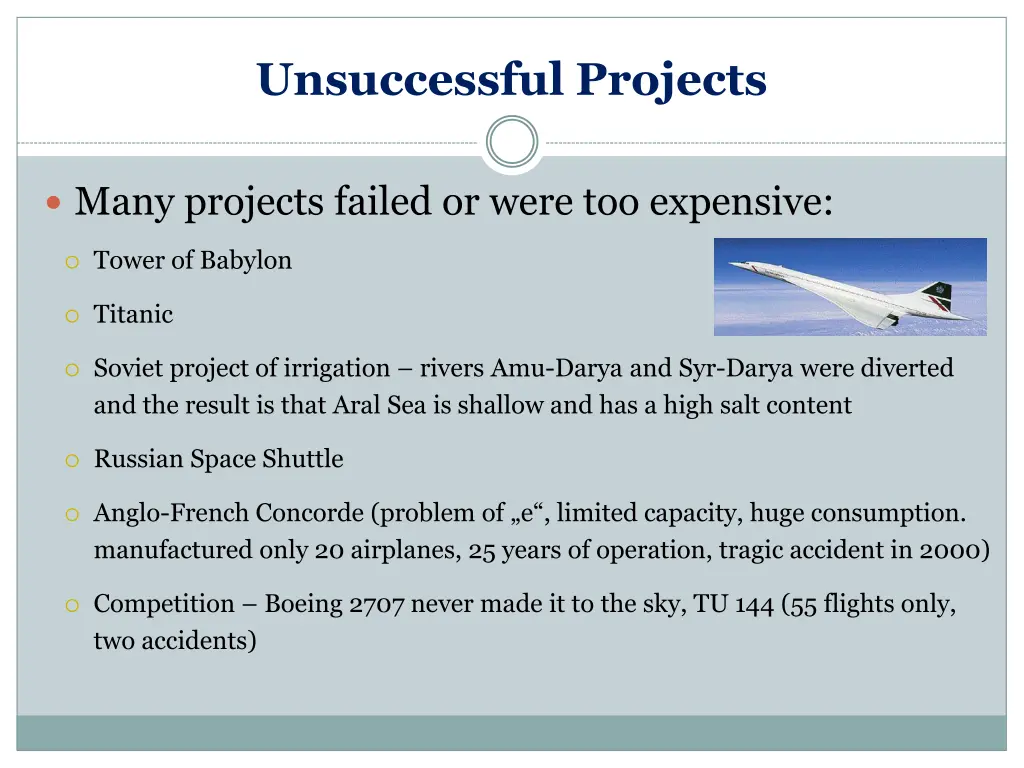 Unsuccessful Projects

Many projects failed or were too expensive:

Tower of Babylon

Titanic

Soviet project of irrigation – rivers Amu-Darya and Syr-Darya were diverted and the result is that Aral Sea is shallow and has a high salt content

Russian Space Shuttle

Anglo-French Concorde (problem of „e“, limited capacity, huge consumption. manufactured only 20 airplanes, 25 years of operation, tragic accident in 2000)

Competition – Boeing 2707 never made it to the sky, TU 144 (55 flights only, two accidents)